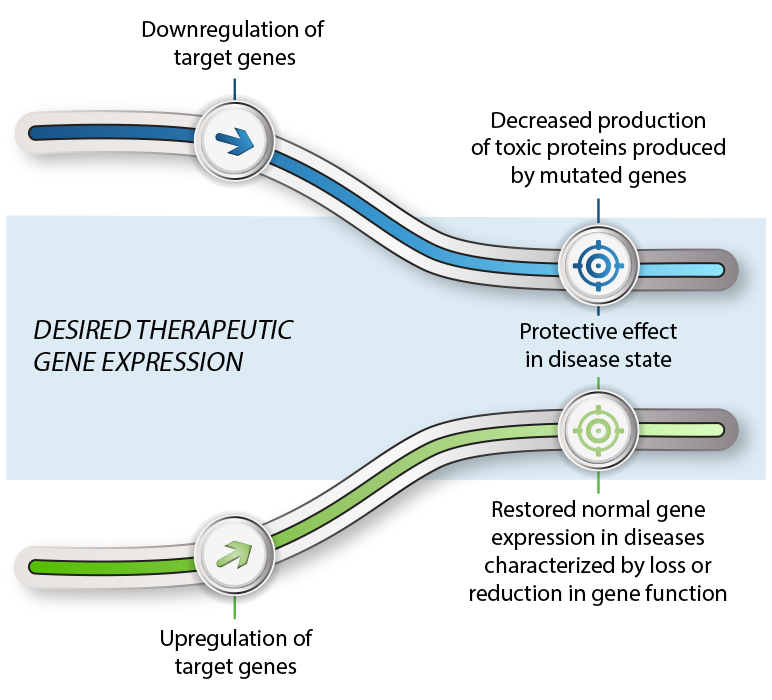 Downregulation of target genes

Decreased production of toxic proteins produced by mutated genes

DESIRED THERAPEUTIC GENE EXPRESSION

Protective effect in disease state

Restored normal gene expression in diseases characterized by loss or reduction in gene function

Upregulation of target genes